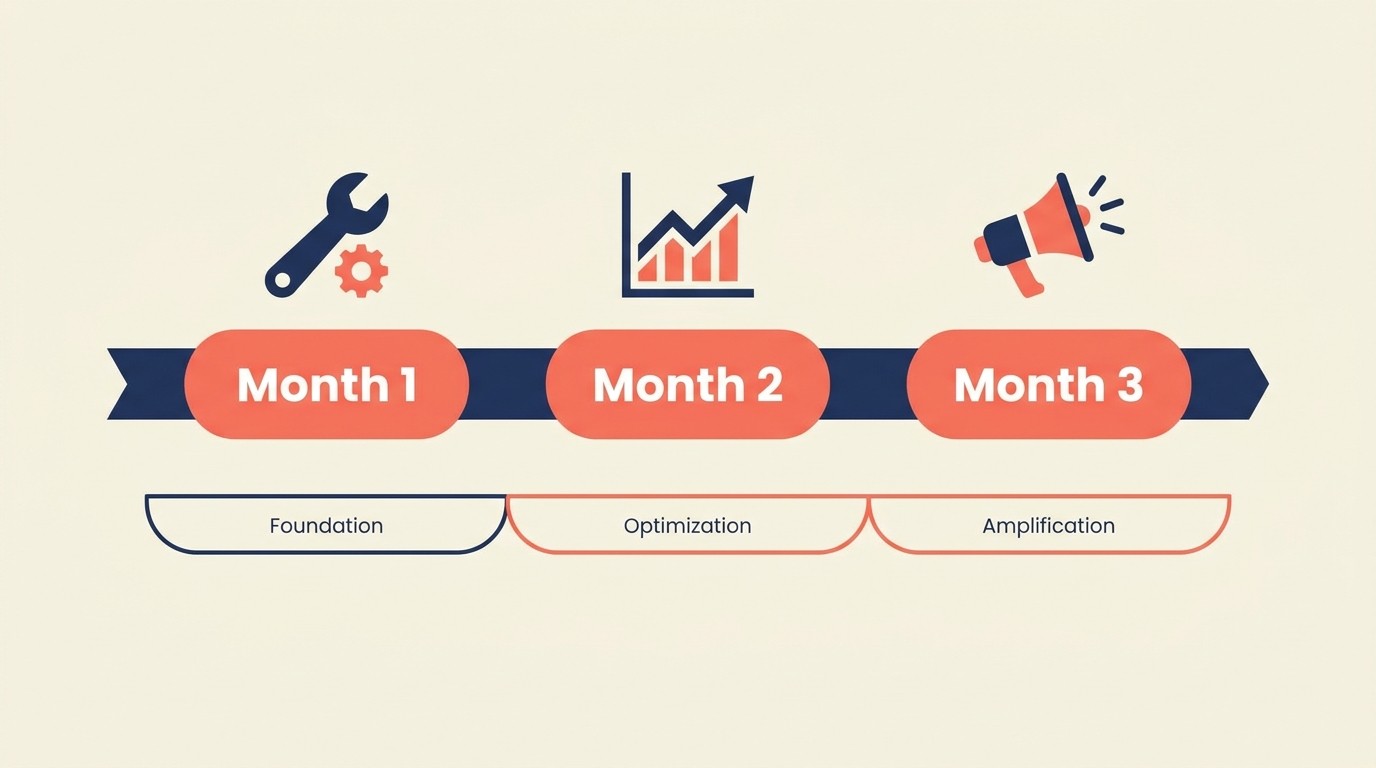 Month 1

Month 2

Month 3

Foundation

Optimization

Amplification